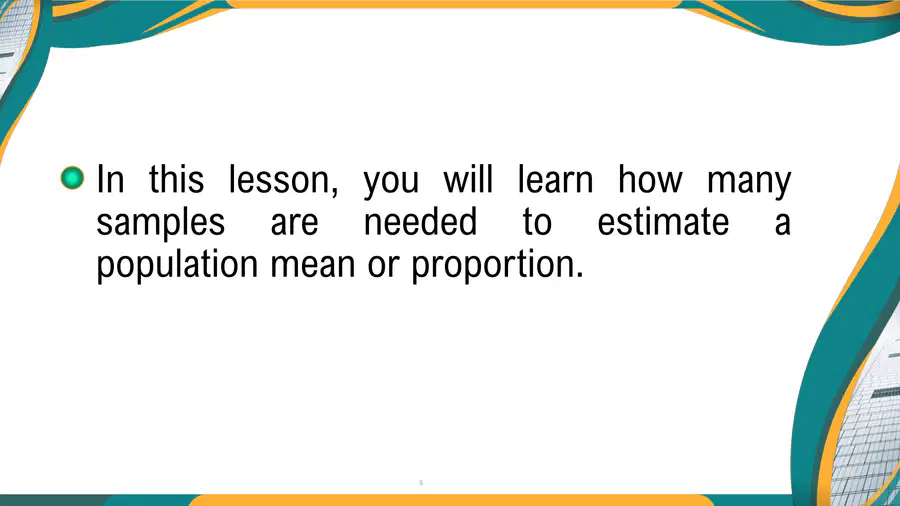 In this lesson, you will learn how many samples are needed to estimate a population mean or proportion.

5